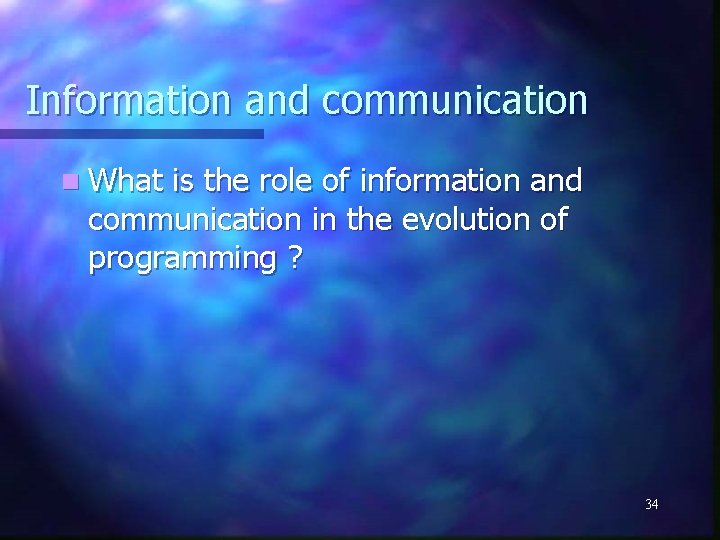 Information and communication

What is the role of information and communication in the evolution of programming ?

34